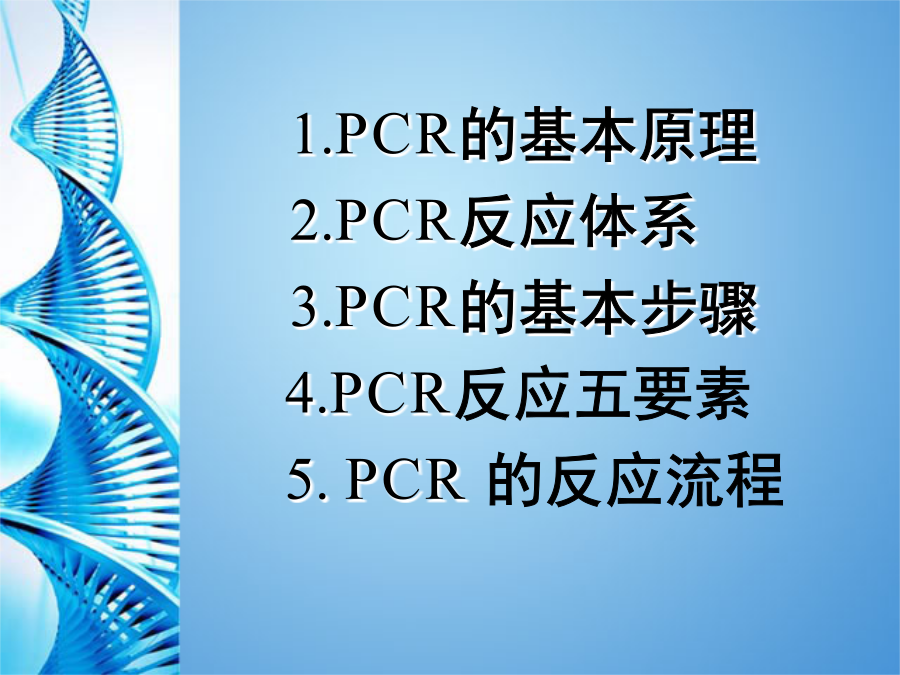 1.PCR的基本原理
2.PCR反应体系
3.PCR的基本步骤
4.PCR反应五要素
5. PCR 的反应流程